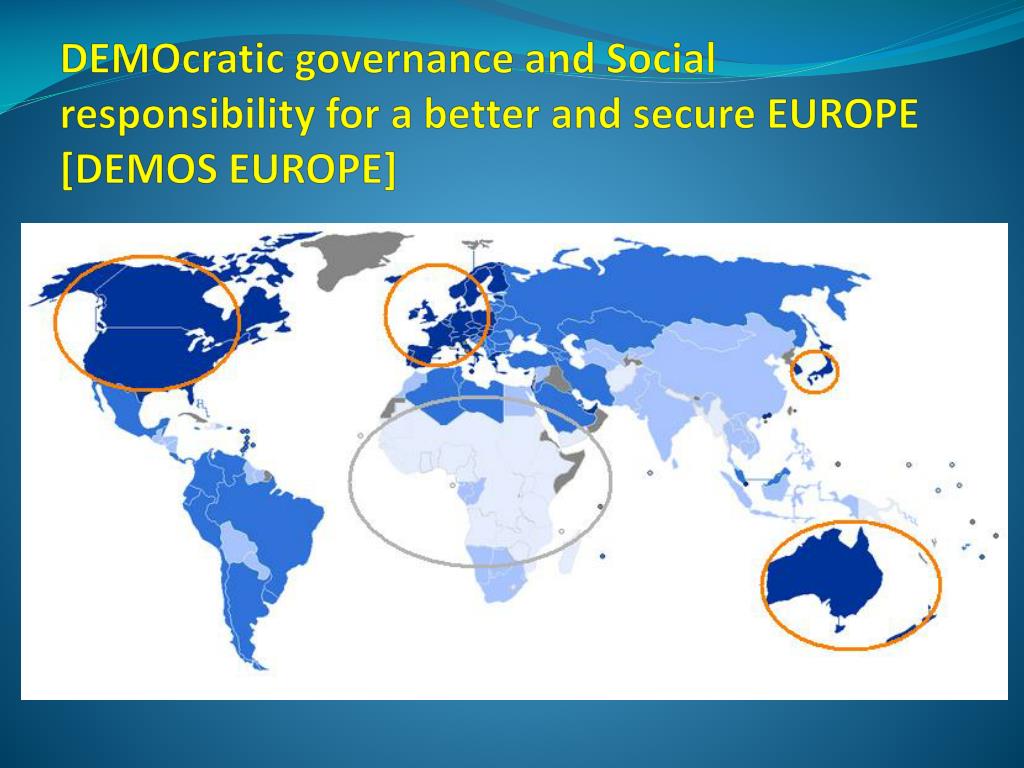 DEMOcratic governance and Social responsibility for a better and secure EUROPE [DEMOS EUROPE]